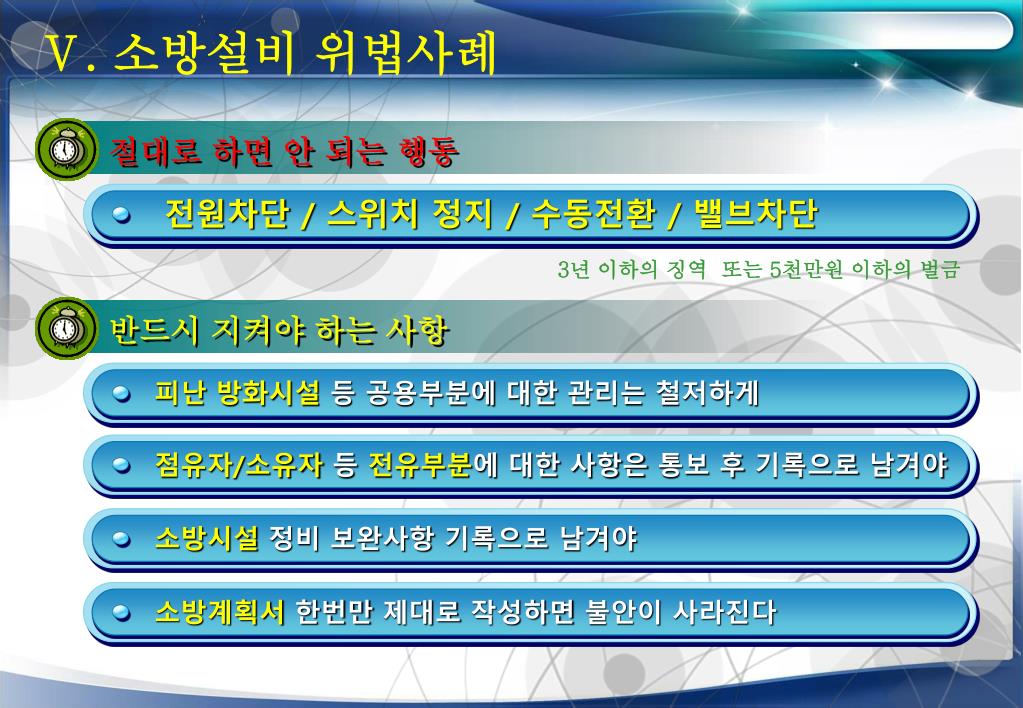 Ⅴ. 소방설비 위법사례

절대로 하면 안 되는 행동

전원차단 / 스위치 정지 / 수동전환 / 밸브차단

3년 이하의 징역 또는 5천만원 이하의 벌금

반드시 지켜야 하는 사항

피난 방화시설 등 공용부분에 대한 관리는 철저하게

점유자/소유자 등 전유부분에 대한 사항은 통보 후 기록으로 남겨야

소방시설 정비 보완사항 기록으로 남겨야

소방계획서 한번만 제대로 작성하면 불안이 사라진다